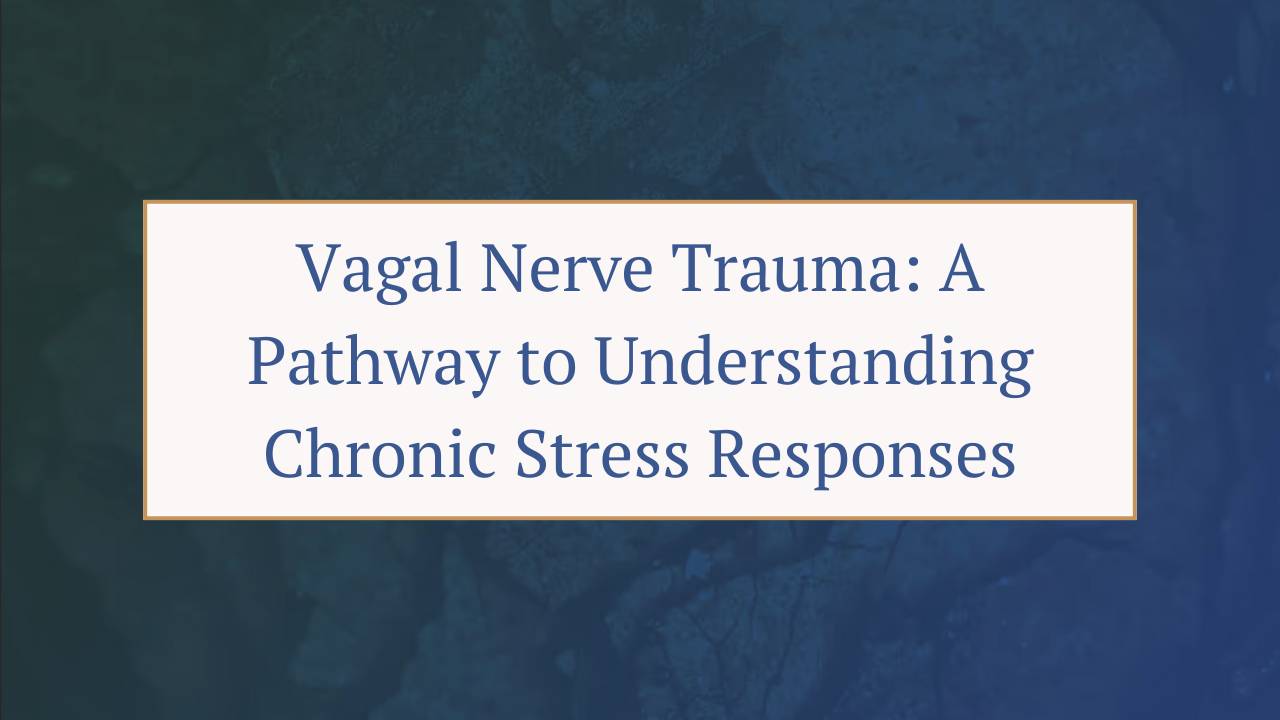 Vagal Nerve Trauma: A Pathway to Understanding Chronic Stress Responses